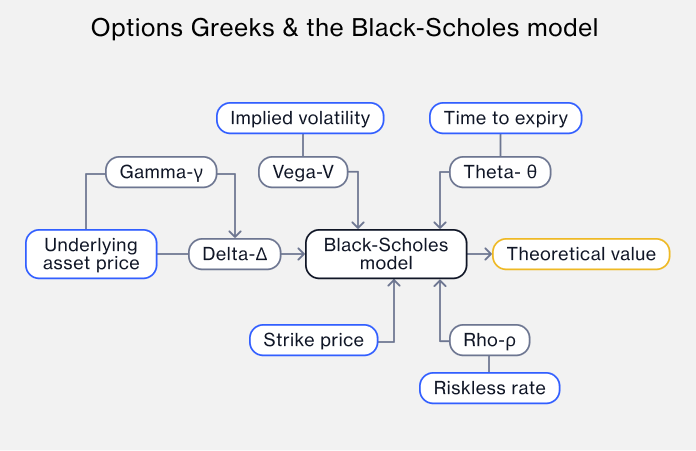 Options Greeks & the Black-Scholes model

Implied volatility

Time to expiry

Gamma-γ

Vega-V

Theta- θ

Underlying asset price

Delta-Δ

Black-Scholes model

Theoretical value

Strike price

Rho-ρ

Riskless rate